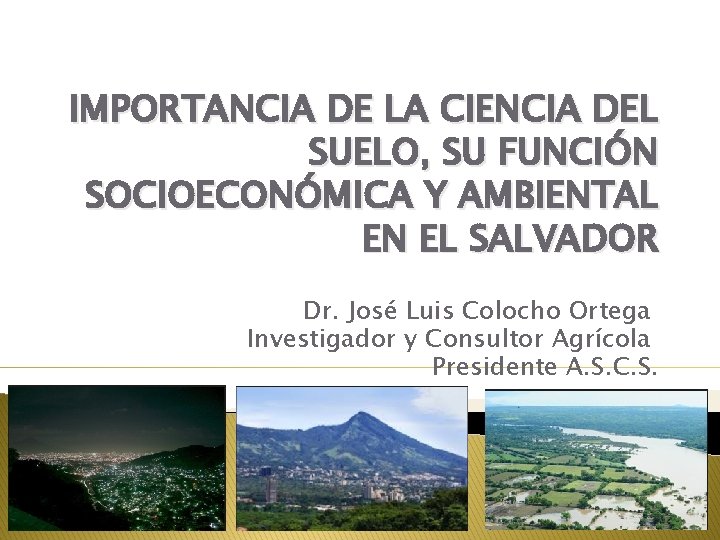 IMPORTANCIA DE LA CIENCIA DEL SUELO, SU FUNCIÓN SOCIOECONÓMICA Y AMBIENTAL EN EL SALVADOR

Dr. José Luis Colocho Ortega
Investigador y Consultor Agrícola
Presidente A.S.C.S.